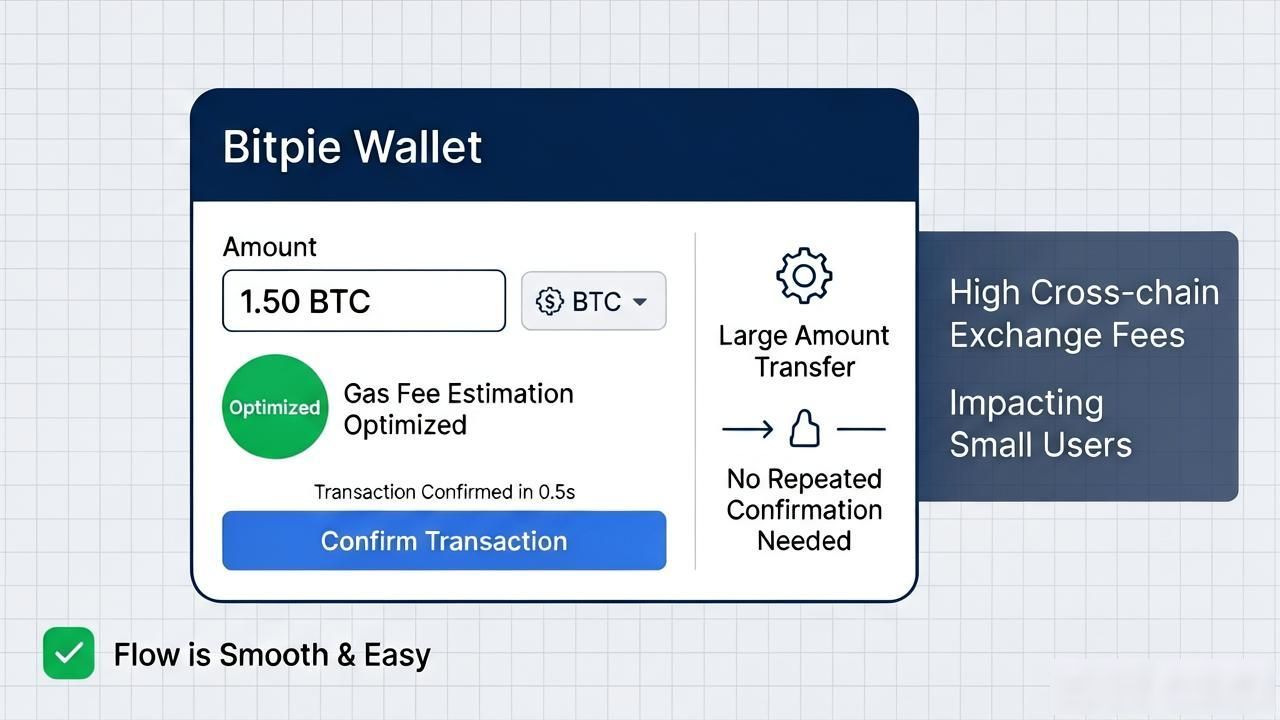 Bitpie Wallet

Amount

1.50 BTC

BTC

Optimized

Gas Fee Estimation Optimized

Transaction Confirmed in 0.5s

Confirm Transaction

Large Amount Transfer

No Repeated Confirmation Needed

High Cross-chain Exchange Fees

Impacting Small Users

Flow is Smooth & Easy